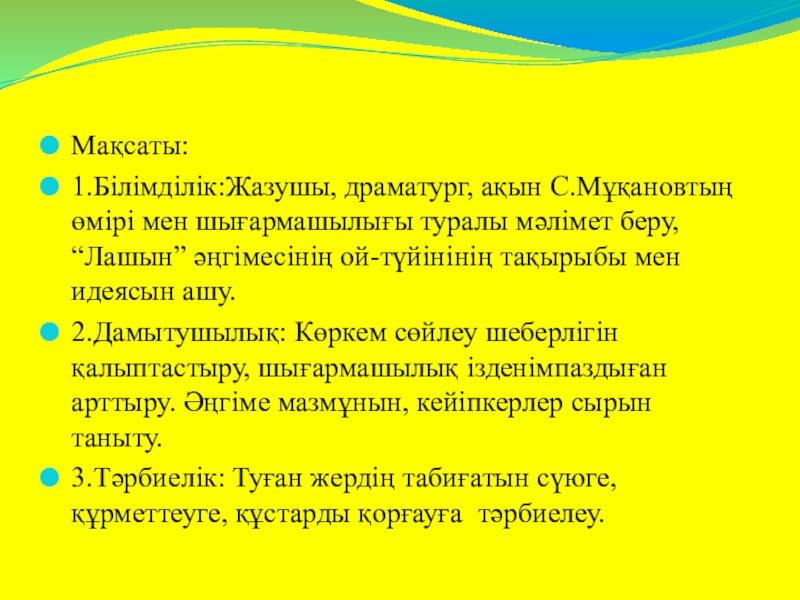 Мақсаты:

1.Білімділік:Жазушы, драматург, ақын С.Мұқановтың өмірі мен шығармашылығы туралы мәлімет беру, “Лашын” әңгімесінің ой-түйінінің тақырыбы мен идеясын ашу.

2.Дамытушылық: Көркем сөйлеу шеберлігін қалыптастыру, шығармашылық ізденімпаздыған арттыру. Әңгіме мазмұнын, кейіпкерлер сырын таныту.

3.Тәрбиелік: Туған жердің табиғатын сүюге, құрметтеуге, құстарды қорғауға тәрбиелеу.